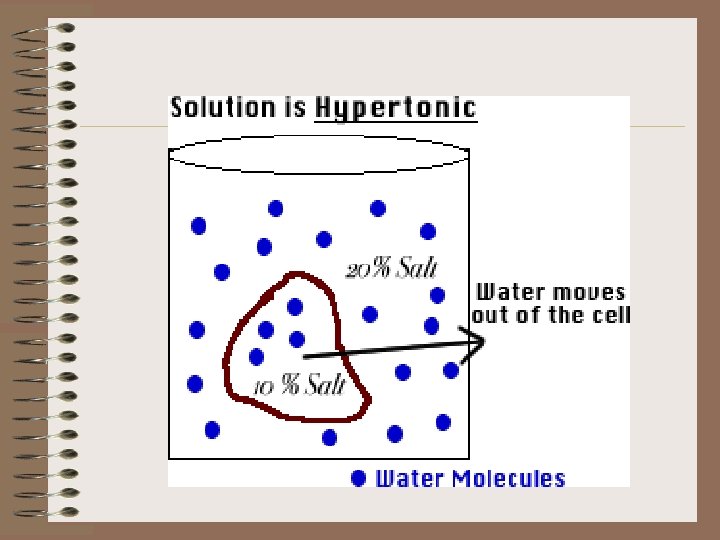 Solution is Hypertonic

20% Salt

Water moves out of the cell

10 % Salt

Water Molecules